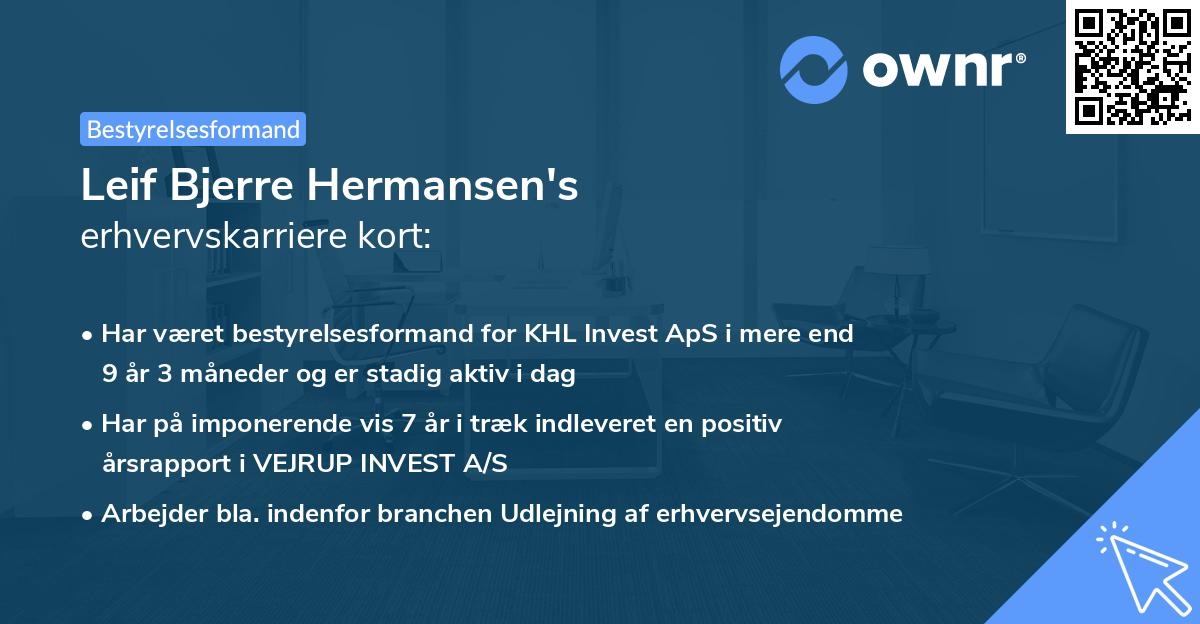 ownr®

Bestyrelsesformand

Leif Bjerre Hermansen's
erhvervskarriere kort:

• Har været bestyrelsesformand for KHL Invest ApS i mere end 9 år 3 måneder og er stadig aktiv i dag
• Har på imponerende vis 7 år i træk indleveret en positiv årsrapport i VEJRUP INVEST A/S
• Arbejder bla. indenfor branchen Udlejning af erhvervsejendomme